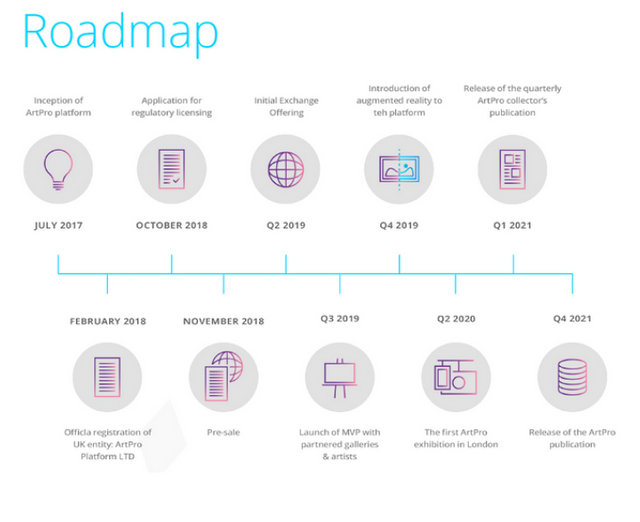 Roadmap

Inception of ArtPro platform

JULY 2017

Application for regulatory licensing

OCTOBER 2018

Initial Exchange Offering

Q2 2019

Introduction of augmented reality to teh platform

Q4 2019

Release of the quarterly ArtPro collector's publication

Q1 2021

FEBRUARY 2018

Officla registration of UK entity: ArtPro Platform LTD

NOVEMBER 2018

Pre-sale

Q3 2019

Launch of MVP with partnered galleries & artists

Q2 2020

The first ArtPro exhibition in London

Q4 2021

Release of the ArtPro publication